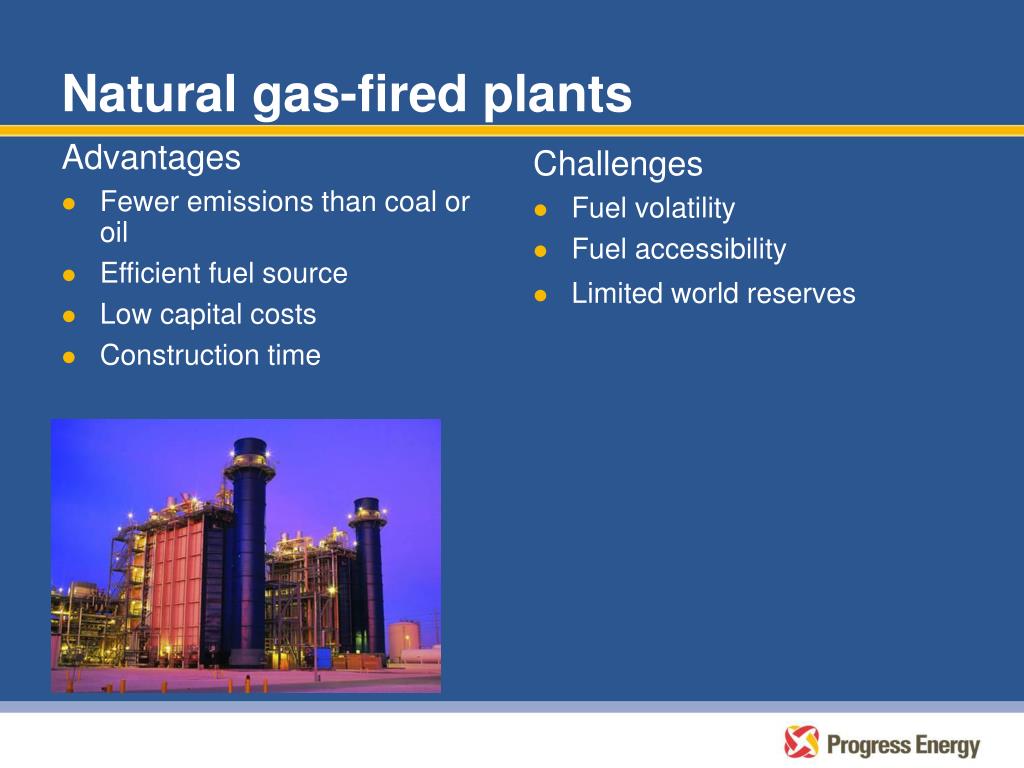 Natural gas-fired plants

Advantages

- Fewer emissions than coal or oil
- Efficient fuel source
- Low capital costs
- Construction time

Challenges

- Fuel volatility
- Fuel accessibility
- Limited world reserves

Progress Energy